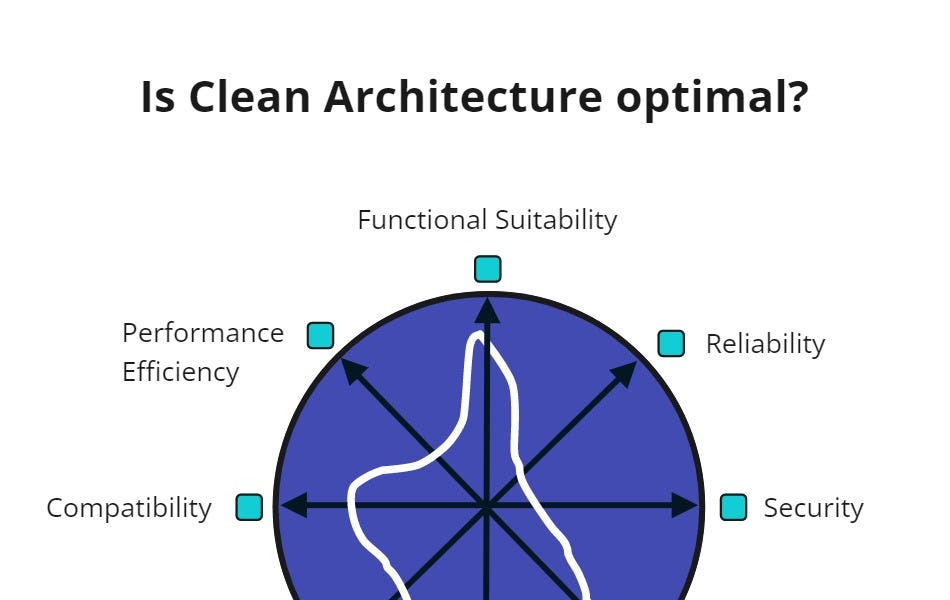 Is Clean Architecture optimal?

Functional Suitability

Performance Efficiency

Reliability

Compatibility

Security